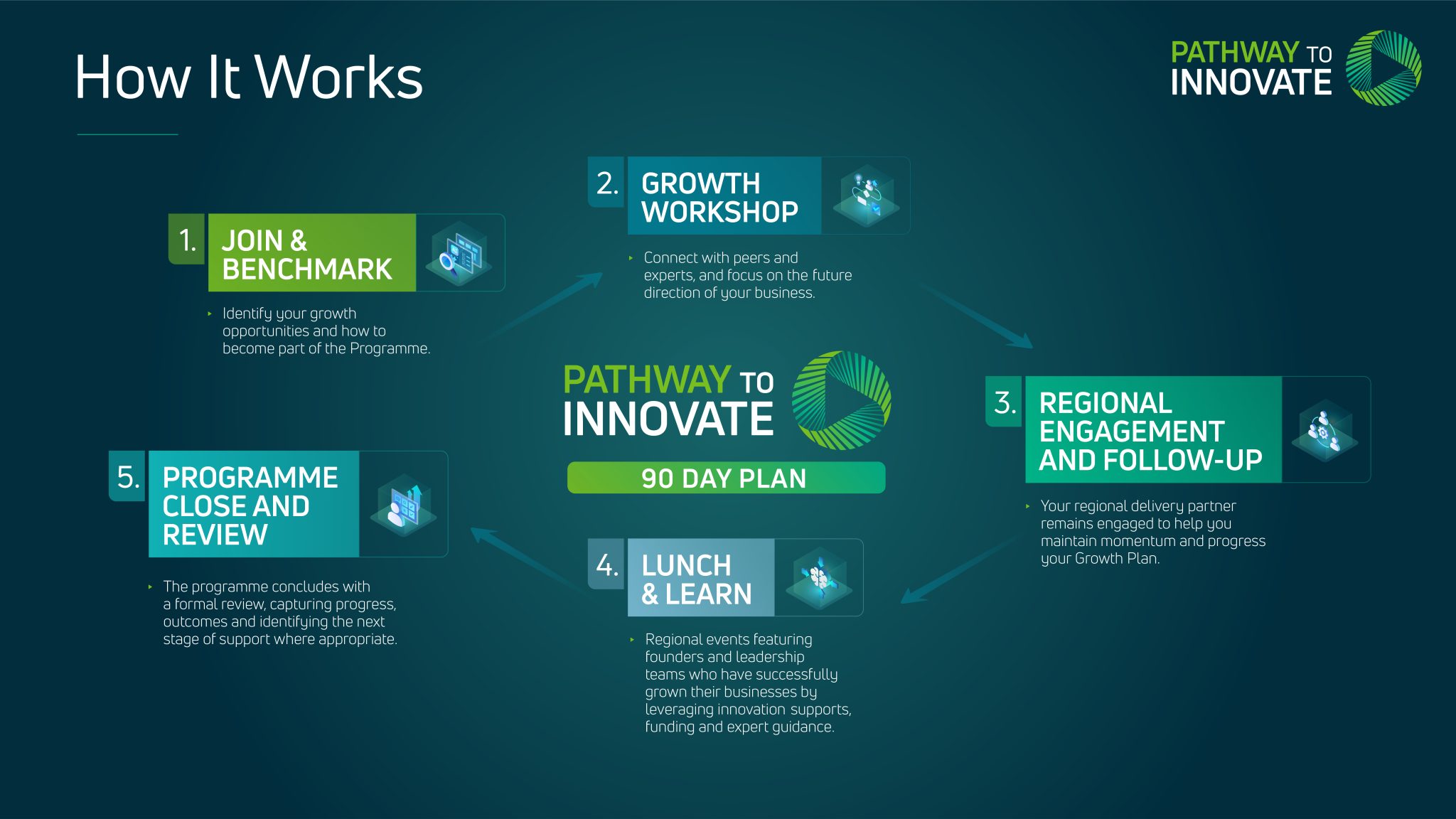 How It Works

PATHWAY TO INNOVATE

1. JOIN & BENCHMARK

Identify your growth opportunities and how to become part of the Programme.

2. GROWTH WORKSHOP

Connect with peers and experts, and focus on the future direction of your business.

PATHWAY TO INNOVATE

90 DAY PLAN

3. REGIONAL ENGAGEMENT AND FOLLOW-UP

Your regional delivery partner remains engaged to help you maintain momentum and progress your Growth Plan.

4. LUNCH & LEARN

Regional events featuring founders and leadership teams who have successfully grown their businesses by leveraging innovation supports, funding and expert guidance.

5. PROGRAMME CLOSE AND REVIEW

The programme concludes with a formal review, capturing progress, outcomes and identifying the next stage of support where appropriate.